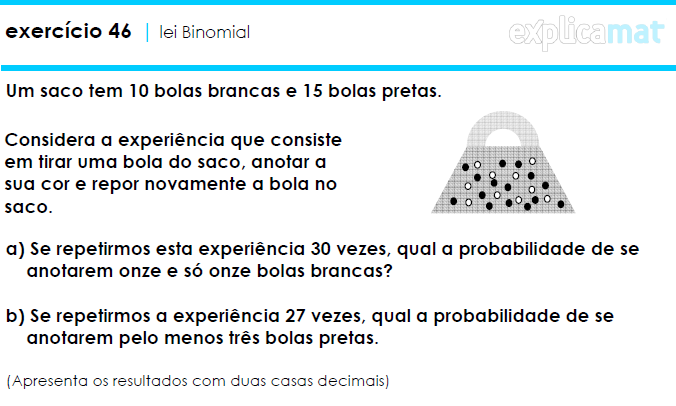 exercício 46 | lei Binomial

explicamat

Um saco tem 10 bolas brancas e 15 bolas pretas.

Considera a experiência que consiste em tirar uma bola do saco, anotar a sua cor e repor novamente a bola no saco.

a) Se repetirmos esta experiência 30 vezes, qual a probabilidade de se anotarem onze e só onze bolas brancas?

b) Se repetirmos a experiência 27 vezes, qual a probabilidade de se anotarem pelo menos três bolas pretas.

(Apresenta os resultados com duas casas decimais)